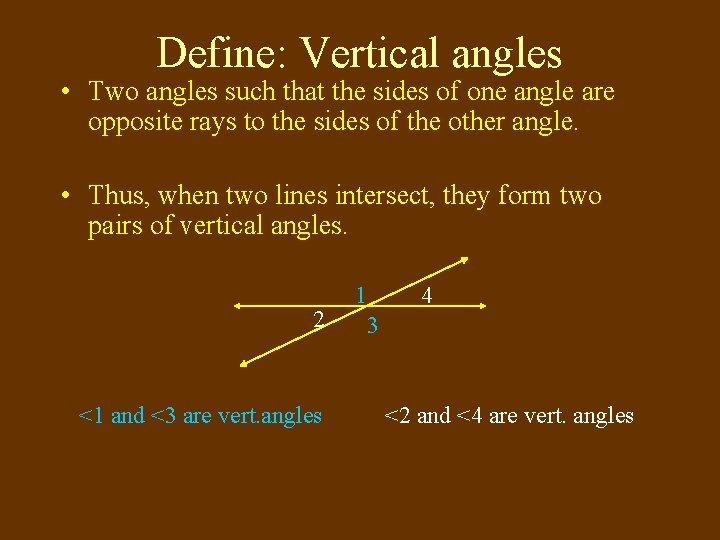 Define: Vertical angles

• Two angles such that the sides of one angle are opposite rays to the sides of the other angle.

• Thus, when two lines intersect, they form two pairs of vertical angles.

1
4
2
3

<1 and <3 are vert.angles

<2 and <4 are vert. angles